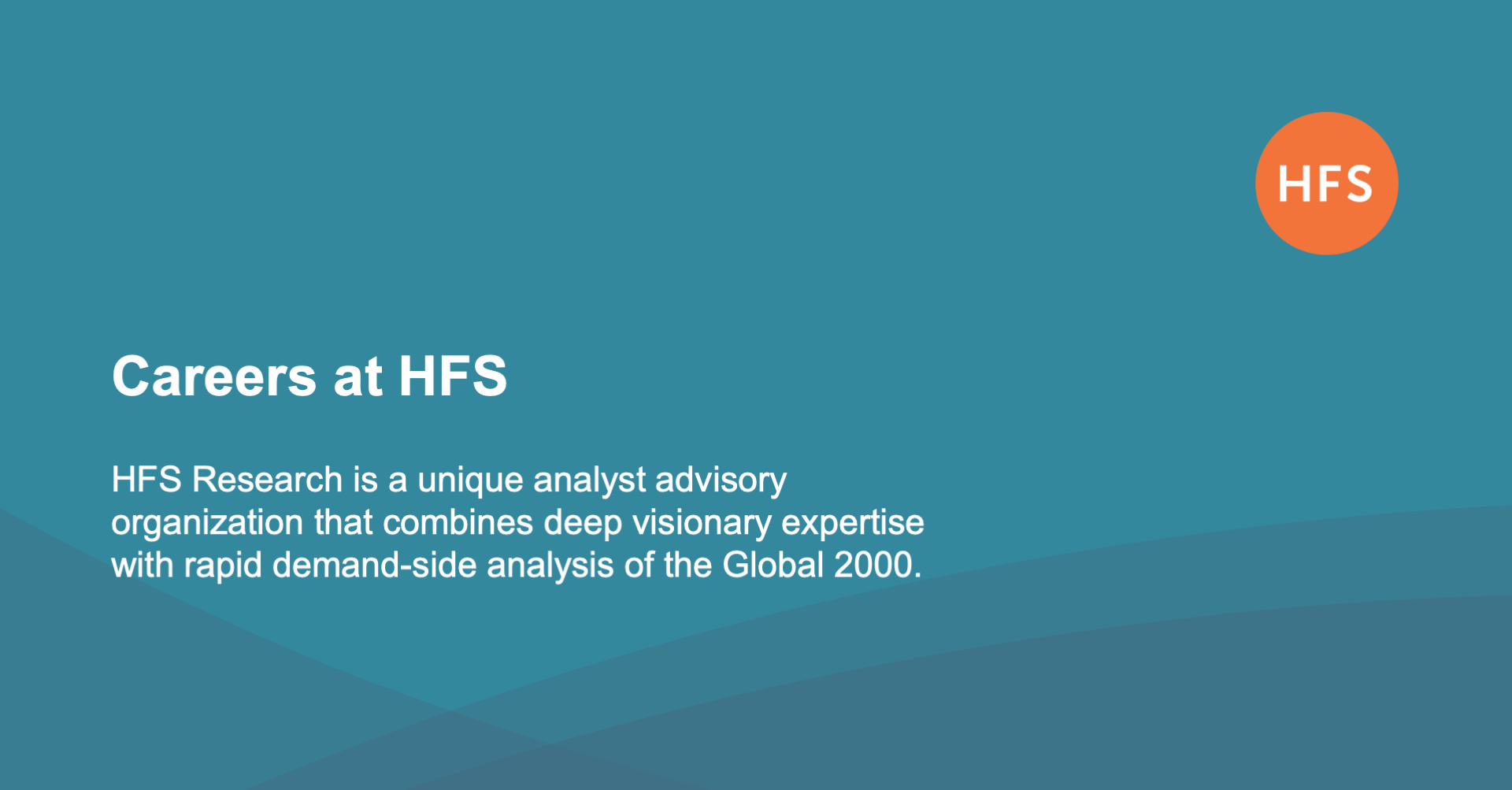 HFS

Careers at HFS

HFS Research is a unique analyst advisory organization that combines deep visionary expertise with rapid demand-side analysis of the Global 2000.